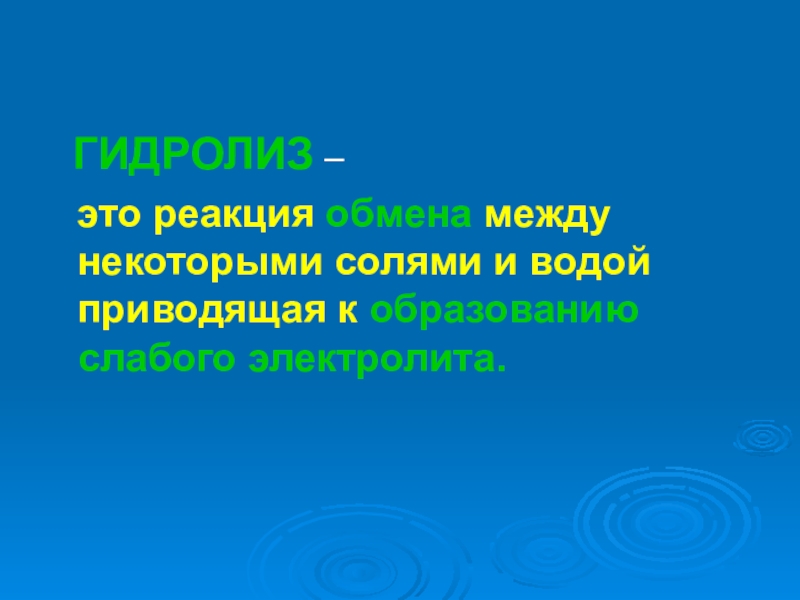 ГИДРОЛИЗ –

это реакция обмена между некоторыми солями и водой приводящая к образованию слабого электролита.